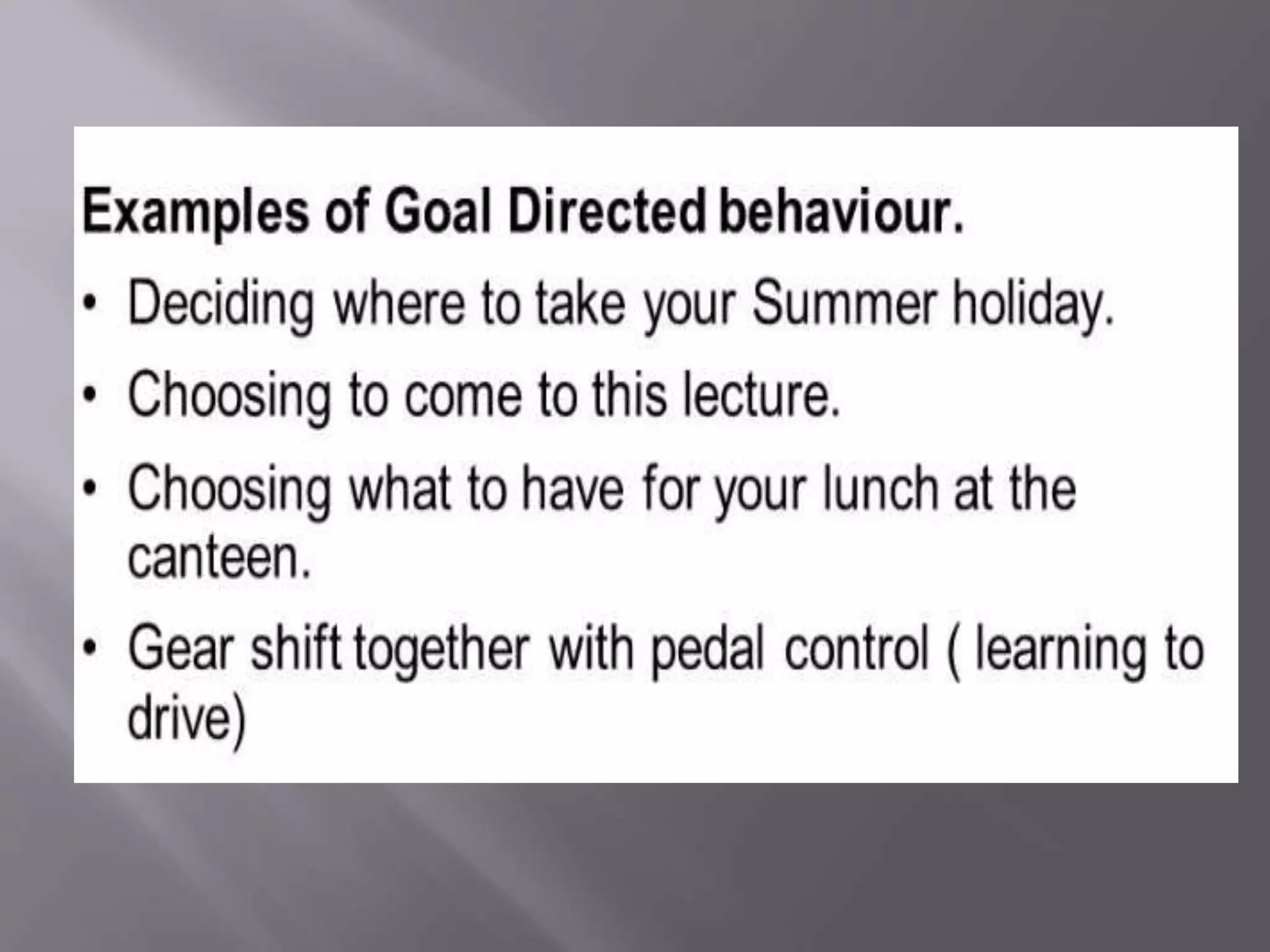 Examples of Goal Directed behaviour.

• Deciding where to take your Summer holiday.
• Choosing to come to this lecture.
• Choosing what to have for your lunch at the canteen.
• Gear shift together with pedal control ( learning to drive)